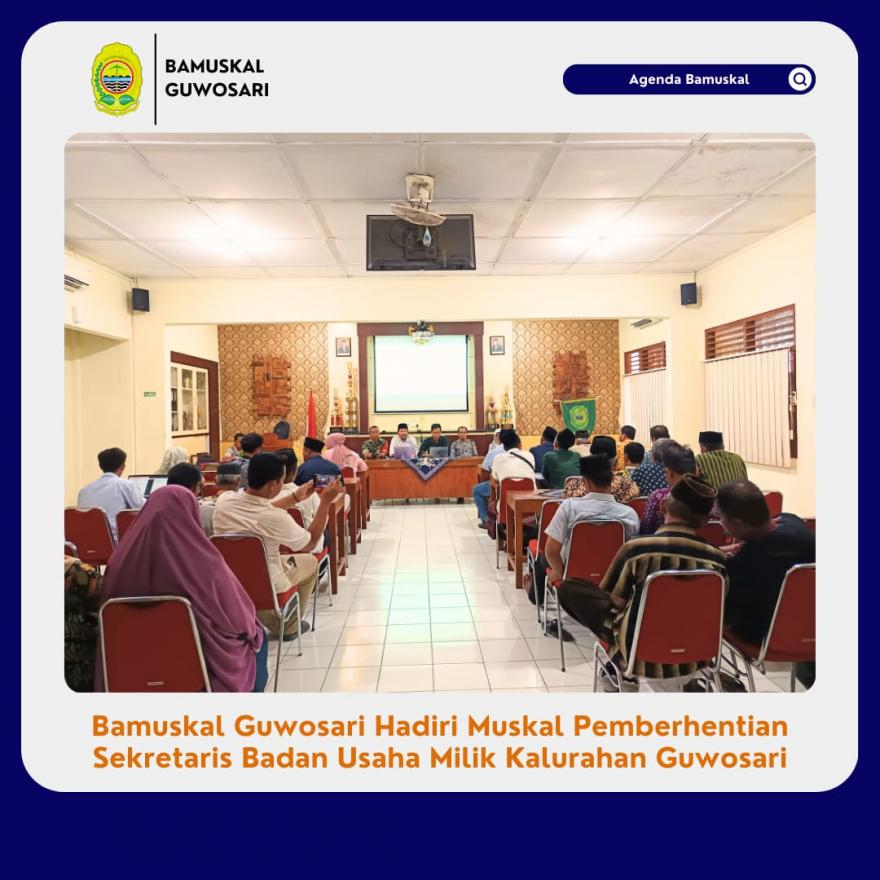 BAMUSKAL
GUWOSARI

Agenda Bamuskal

Bamuskal Guwosari Hadiri Muskal Pemberhentian Sekretaris Badan Usaha Milik Kalurahan Guwosari